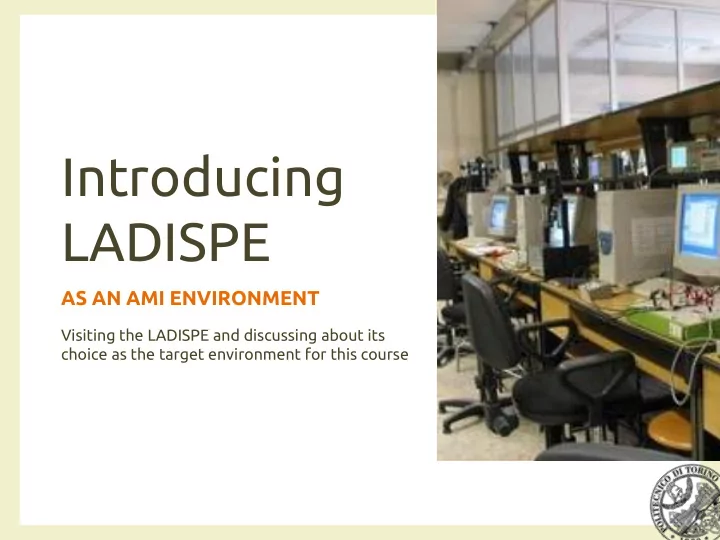 Introducing LADISPE

AS AN AMI ENVIRONMENT

Visiting the LADISPE and discussing about its choice as the target environment for this course

POLITECNICO DI TORINO